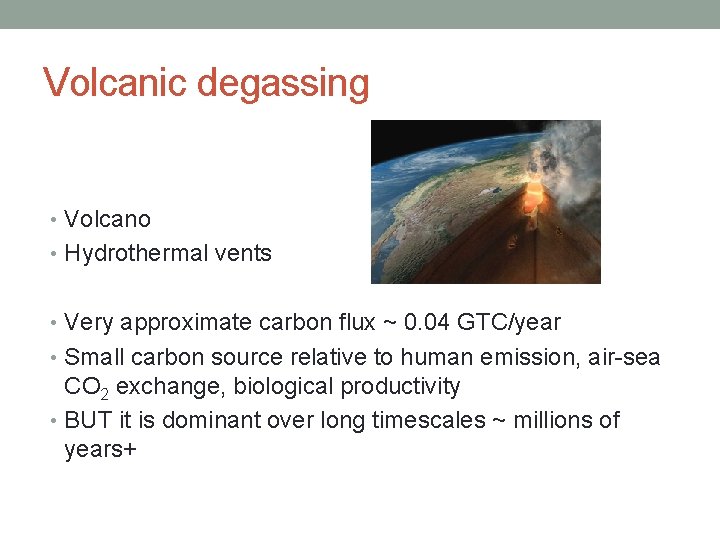 Volcanic degassing

• Volcano
• Hydrothermal vents

• Very approximate carbon flux ~ 0.04 GTC/year
• Small carbon source relative to human emission, air-sea $CO_2$ exchange, biological productivity
• BUT it is dominant over long timescales ~ millions of years+